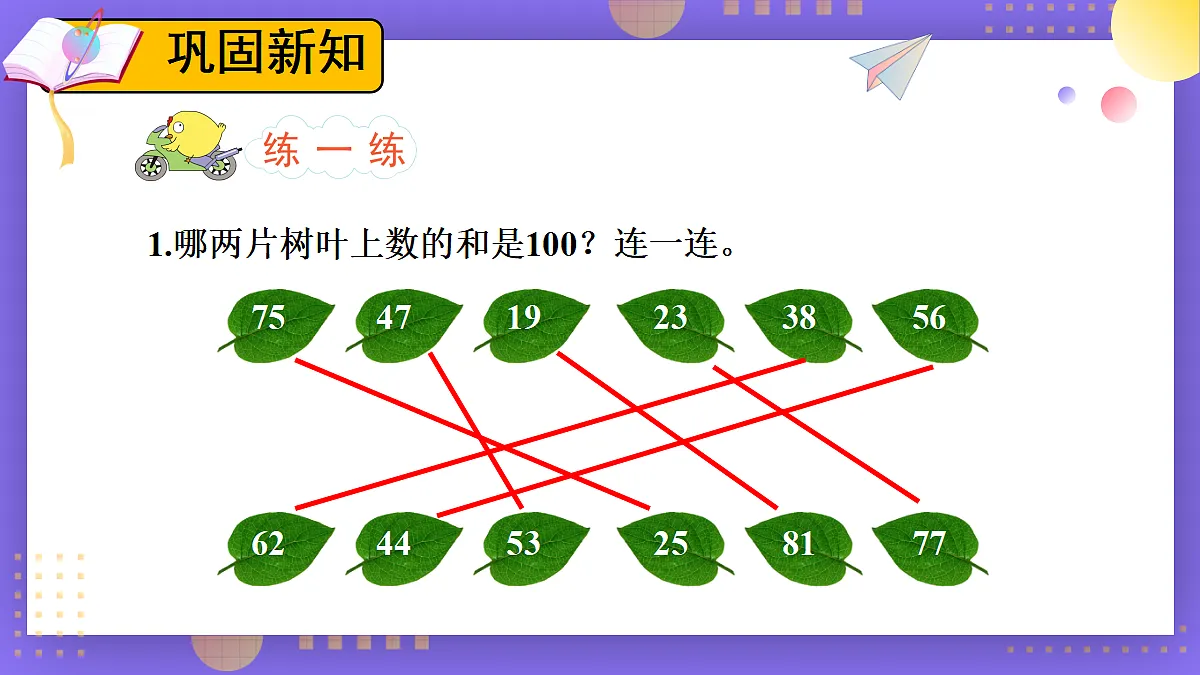 巩固新知

练 一 练

1.哪两片树叶上数的和是100？连一连。

75 47 19 23 38 56

62 44 53 25 81 77